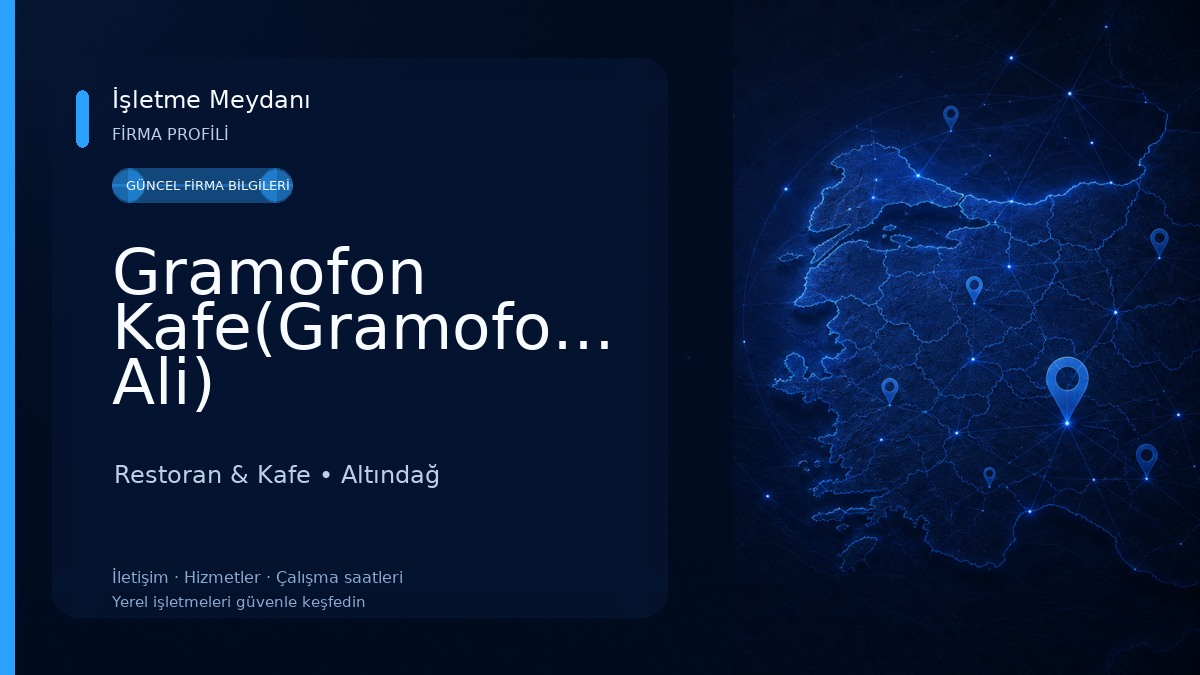 İşletme Meydanı
FİRMA PROFİLİ

GÜNCEL FİRMA BİLGİLERİ

Gramofon Kafe(Gramofo... Ali)

Restoran & Kafe • Altındağ

İletişim · Hizmetler · Çalışma saatleri
Yerel işletmeleri güvenle keşfedin